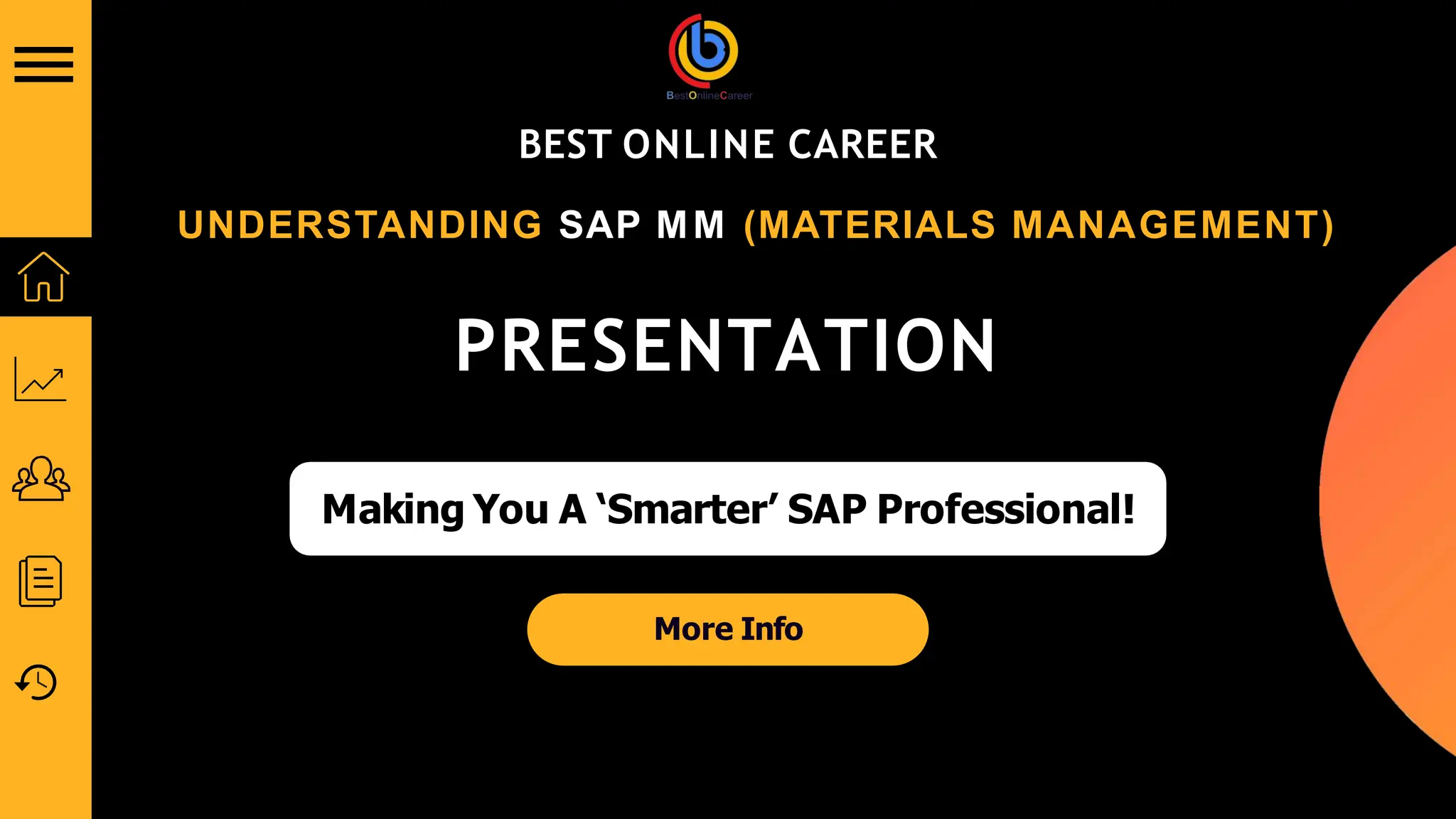 BestOnlineCareer

BEST ONLINE CAREER

UNDERSTANDING SAP MM (MATERIALS MANAGEMENT)

PRESENTATION

Making You A ‘Smarter’ SAP Professional!

More Info